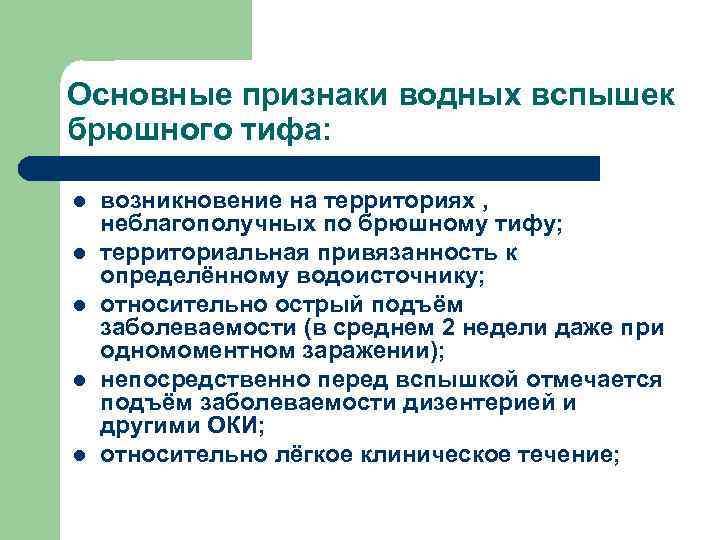 Основные признаки водных вспышек брюшного тифа:

- возникновение на территориях , неблагополучных по брюшному тифу;
- территориальная привязанность к определённому водоисточнику;
- относительно острый подъём заболеваемости (в среднем 2 недели даже при одномоментном заражении);
- непосредственно перед вспышкой отмечается подъём заболеваемости дизентерией и другими ОКИ;
- относительно лёгкое клиническое течение;